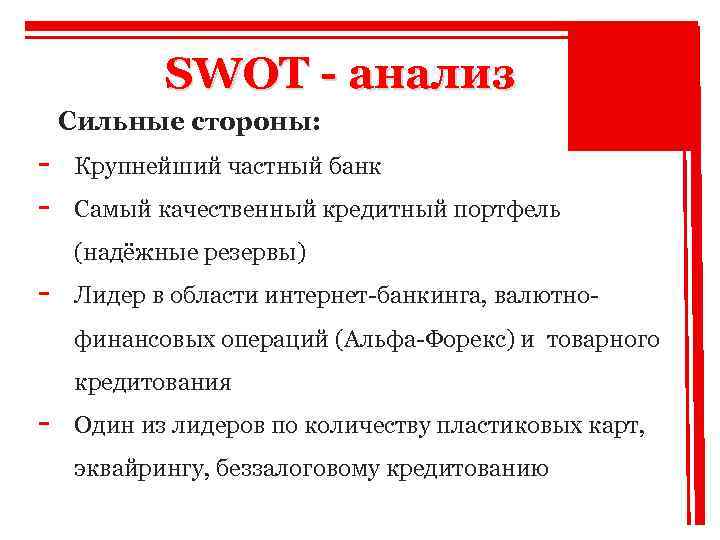 SWOT - анализ

Сильные стороны:

- Крупнейший частный банк
- Самый качественный кредитный портфель (надёжные резервы)
- Лидер в области интернет-банкинга, валютно-финансовых операций (Альфа-Форекс) и товарного кредитования
- Один из лидеров по количеству пластиковых карт, эквайрингу, беззалоговому кредитованию